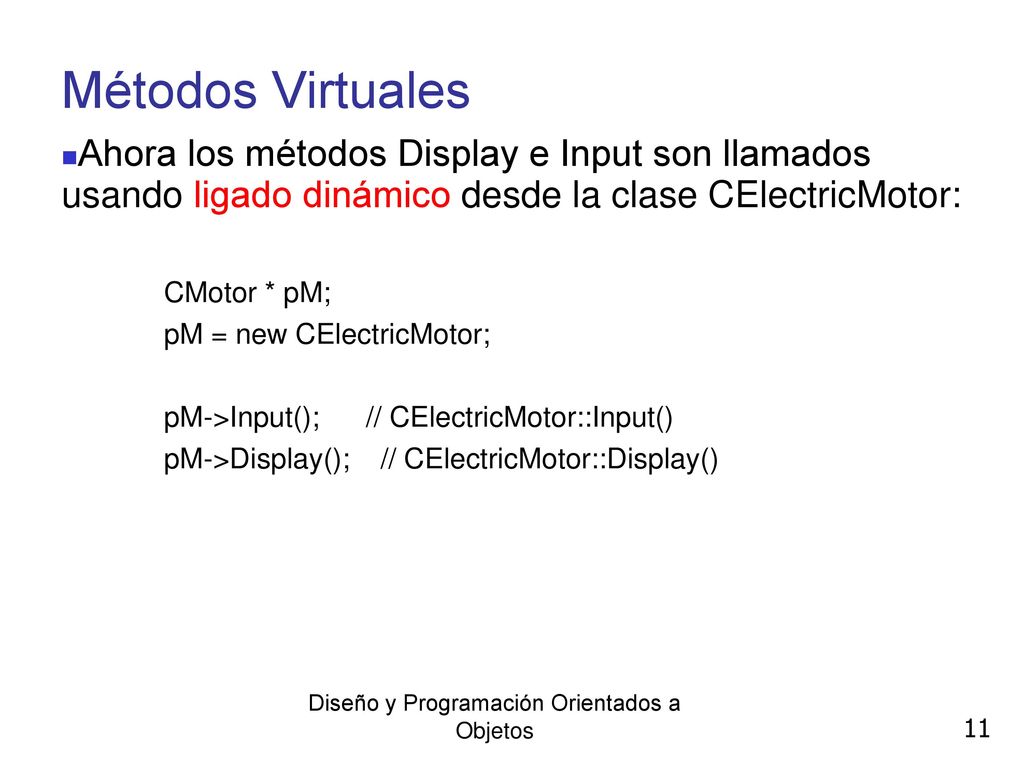 Métodos Virtuales

Ahora los métodos Display e Input son llamados usando ligado dinámico desde la clase CElectricMotor:

CMotor * pM;
pM = new CElectricMotor;

pM->Input(); // CElectricMotor::Input()
pM->Display(); // CElectricMotor::Display()

Diseño y Programación Orientados a Objetos

11